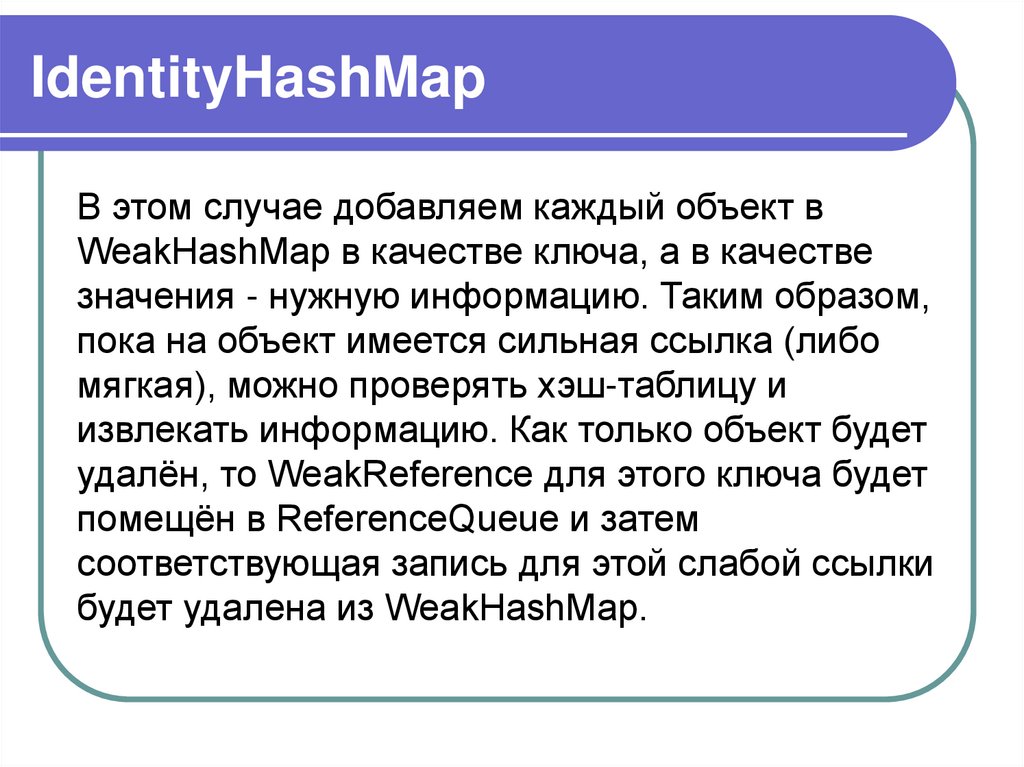 IdentityHashMap

В этом случае добавляем каждый объект в WeakHashMap в качестве ключа, а в качестве значения - нужную информацию. Таким образом, пока на объект имеется сильная ссылка (либо мягкая), можно проверять хэш-таблицу и извлекать информацию. Как только объект будет удалён, то WeakReference для этого ключа будет помещён в ReferenceQueue и затем соответствующая запись для этой слабой ссылки будет удалена из WeakHashMap.